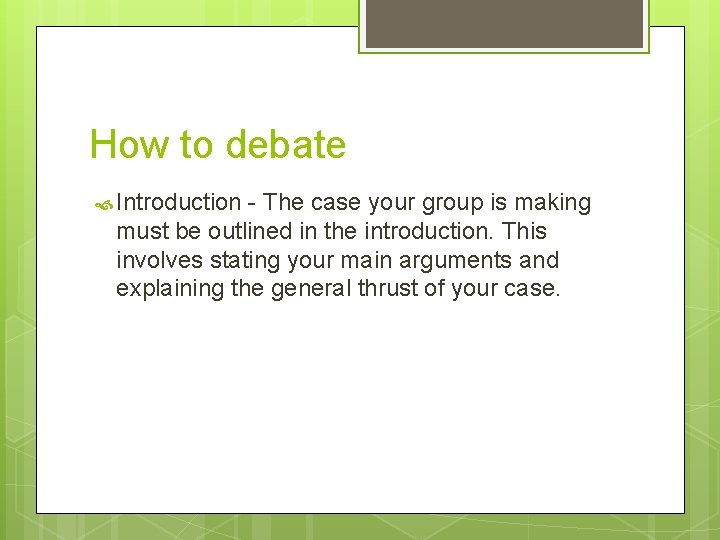 How to debate

Introduction - The case your group is making must be outlined in the introduction. This involves stating your main arguments and explaining the general thrust of your case.